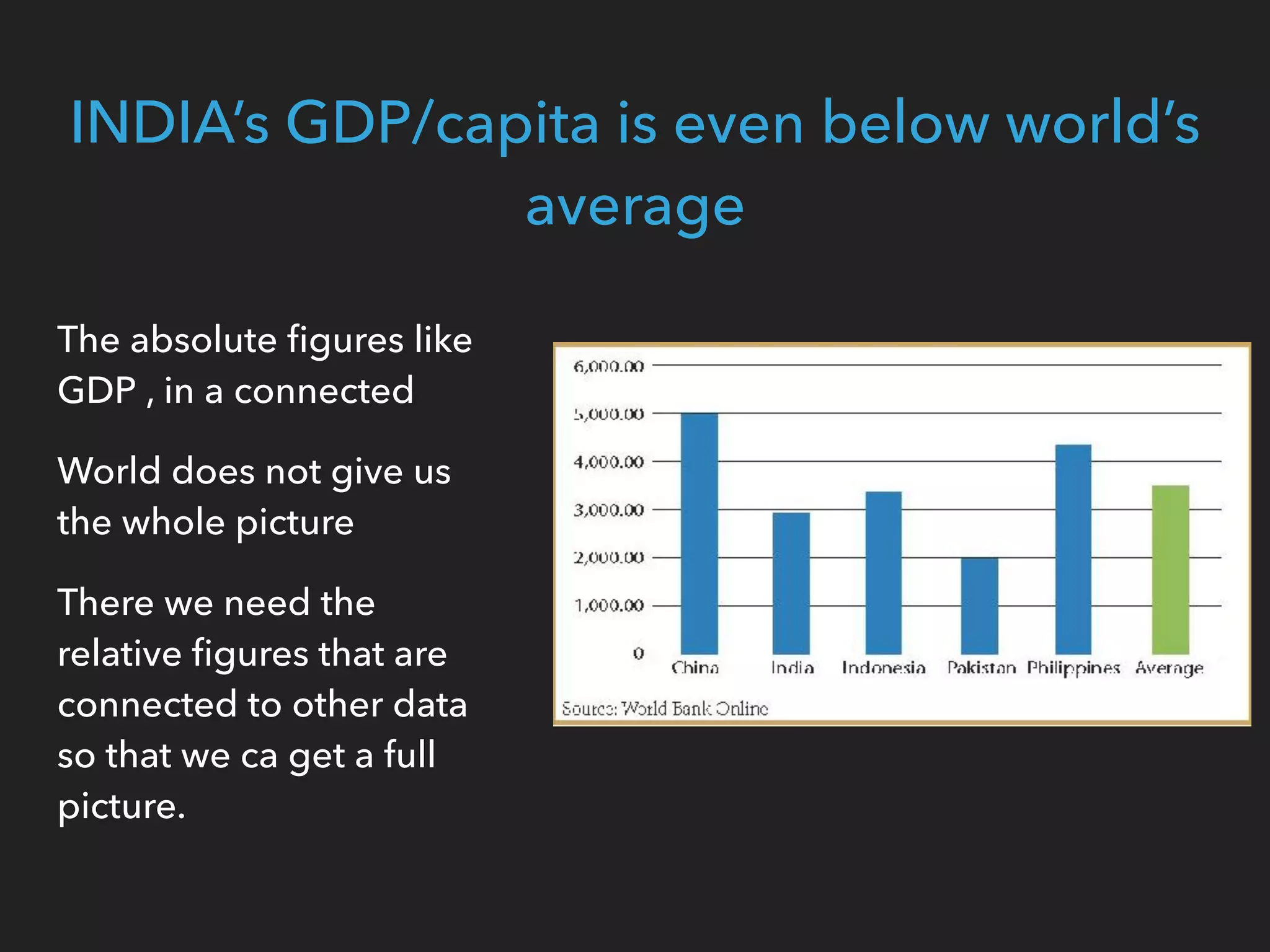 INDIA's GDP/capita is even below world's average

The absolute figures like GDP , in a connected

World does not give us the whole picture

There we need the relative figures that are connected to other data so that we ca get a full picture.

6,000.00
5,000.00
4,000.00
3,000.00
2,000.00
1,000.00
0
China India Indonesia Pakistan Philippines Average

Source: World Bank Online